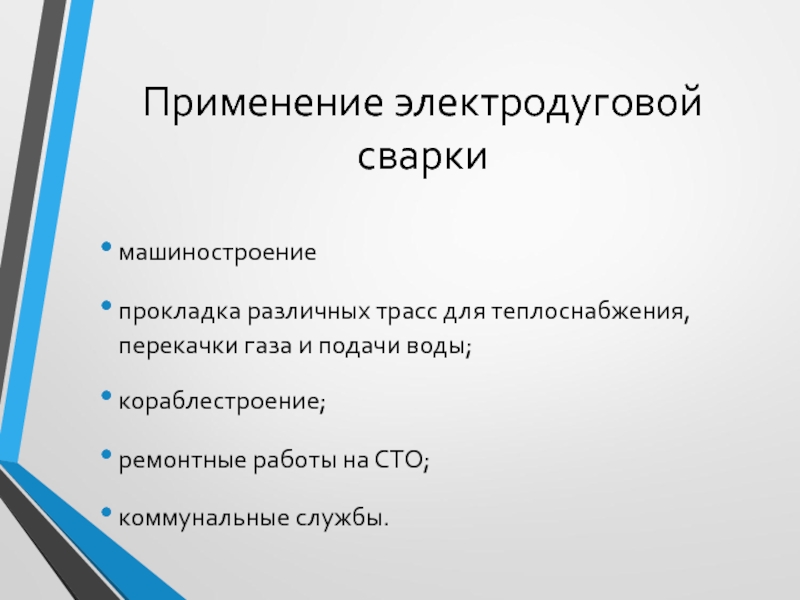 Применение электродуговой сварки

• машиностроение

• прокладка различных трасс для теплоснабжения, перекачки газа и подачи воды;

• кораблестроение;

• ремонтные работы на СТО;

• коммунальные службы.